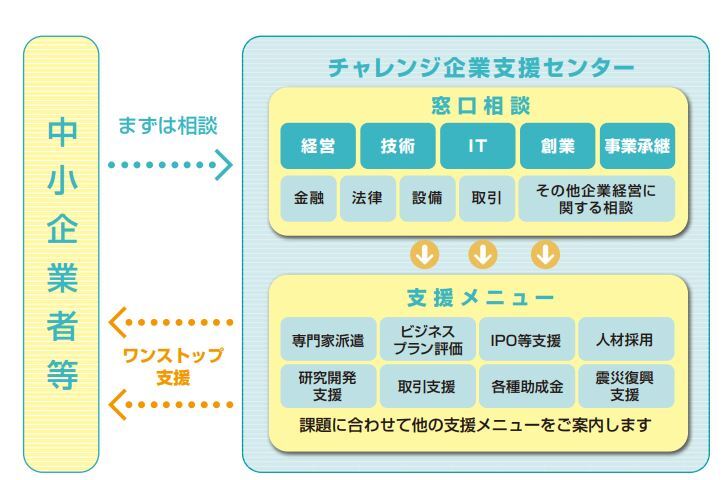 中小企業者等

まずは相談

ワンストップ支援

チャレンジ企業支援センター

窓口相談

経営
技術
IT
創業
事業承継

金融
法律
設備
取引
その他企業経営に関する相談

支援メニュー

専門家派遣
ビジネスプラン評価
IPO等支援
人材採用
研究開発支援
取引支援
各種助成金
震災復興支援

課題に合わせて他の支援メニューをご案内します